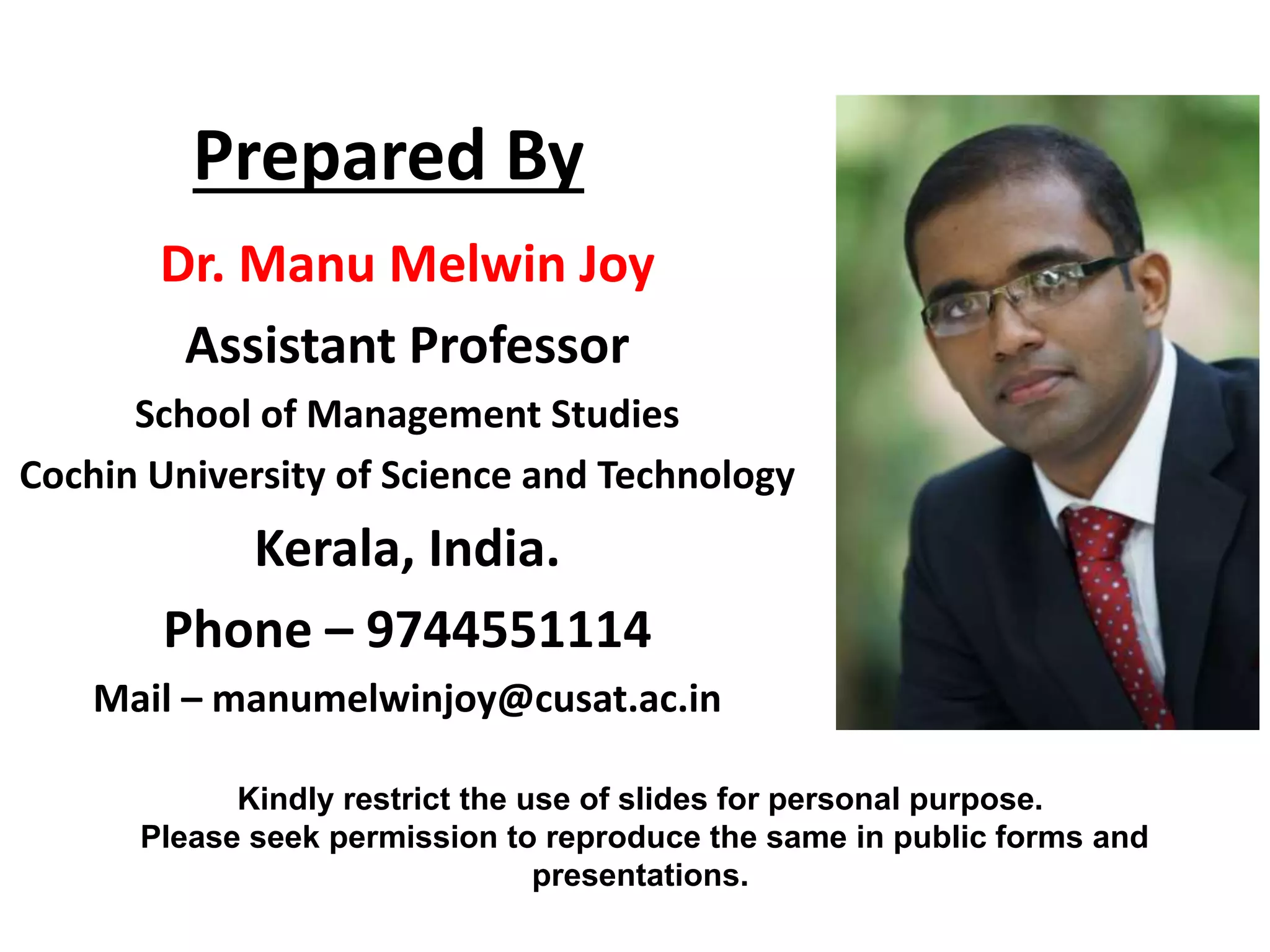 Prepared By

Dr. Manu Melwin Joy

Assistant Professor

School of Management Studies

Cochin University of Science and Technology

Kerala, India.

Phone – 9744551114

Mail – manumelwinjoy@cusat.ac.in

Kindly restrict the use of slides for personal purpose. Please seek permission to reproduce the same in public forms and presentations.